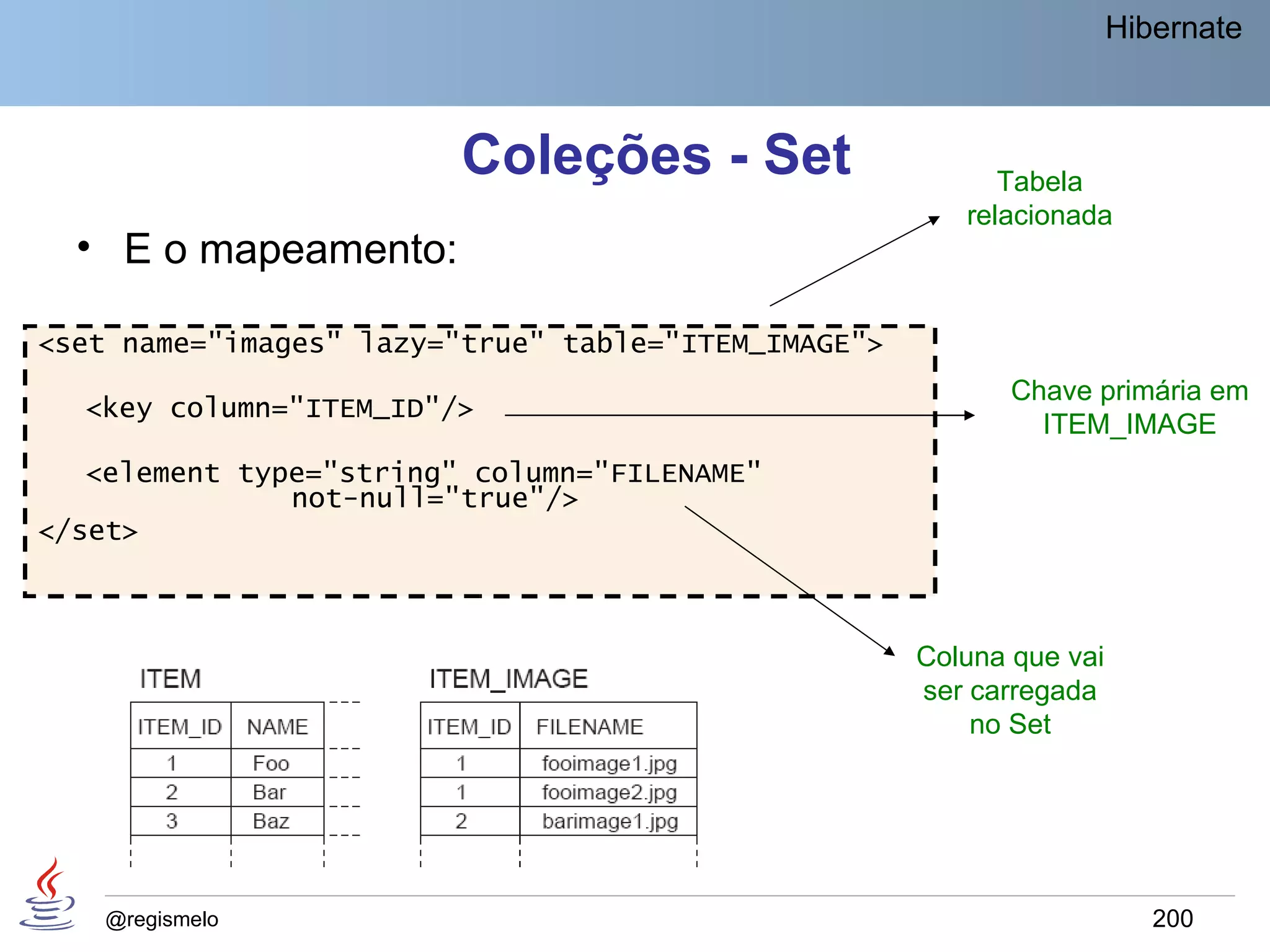 Hibernate

Coleções - Set

Tabela relacionada

• E o mapeamento:

<set name="images" lazy="true" table="ITEM_IMAGE">

<key column="ITEM_ID"/>

<element type="string" column="FILENAME" not-null="true"/>
</set>

Chave primária em ITEM_IMAGE

Coluna que vai ser carregada no Set

ITEM

| ITEM_ID | NAME |
|---|---|
| 1 | Foo |
| 2 | Bar |
| 3 | Baz |

ITEM_IMAGE

| ITEM_ID | FILENAME |
|---|---|
| 1 | fooimage1.jpg |
| 1 | fooimage2.jpg |
| 2 | barimage1.jpg |

@regismelo

200